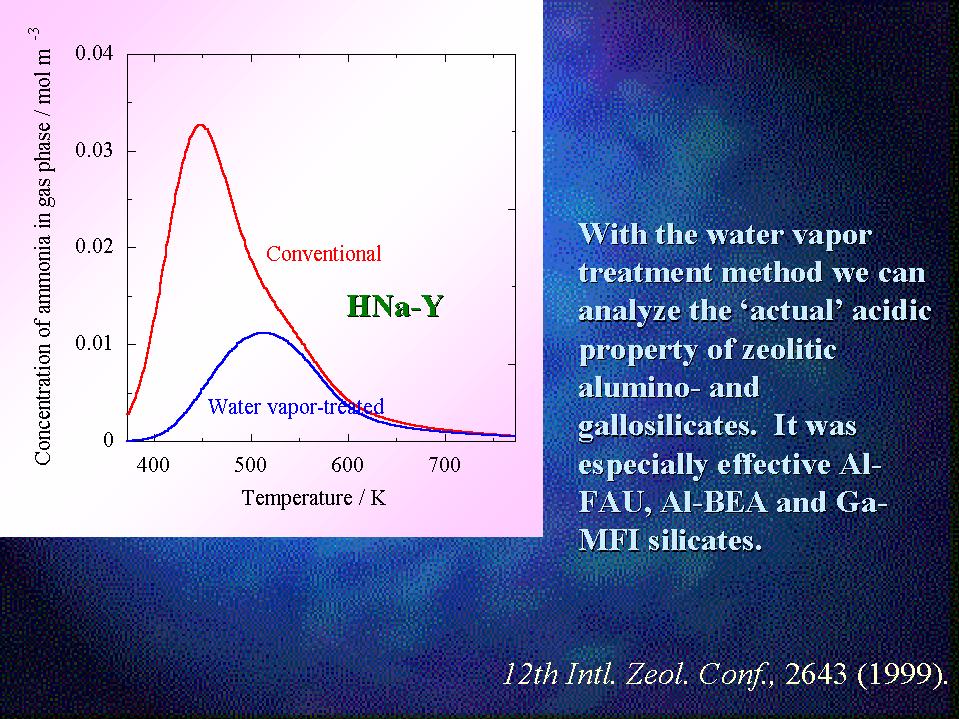 Concentration of ammonia in gas phase / mol m $^{-3}$

0.04
0.03
0.02
0.01
0

400 500 600 700

Temperature / K

Conventional

HNa-Y

Water vapor-treated

With the water vapor treatment method we can analyze the 'actual' acidic property of zeolitic alumino- and gallosilicates. It was especially effective Al-FAU, Al-BEA and Ga-MFI silicates.

12th Intl. Zeol. Conf., 2643 (1999).